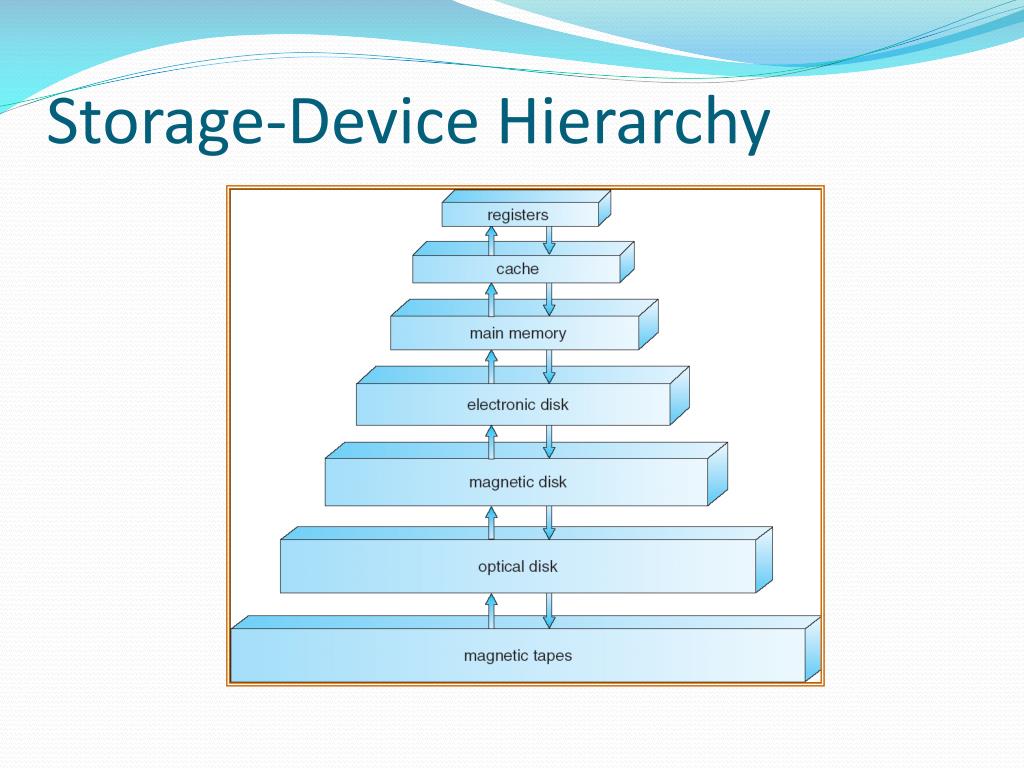 Storage-Device Hierarchy

registers

cache

main memory

electronic disk

magnetic disk

optical disk

magnetic tapes